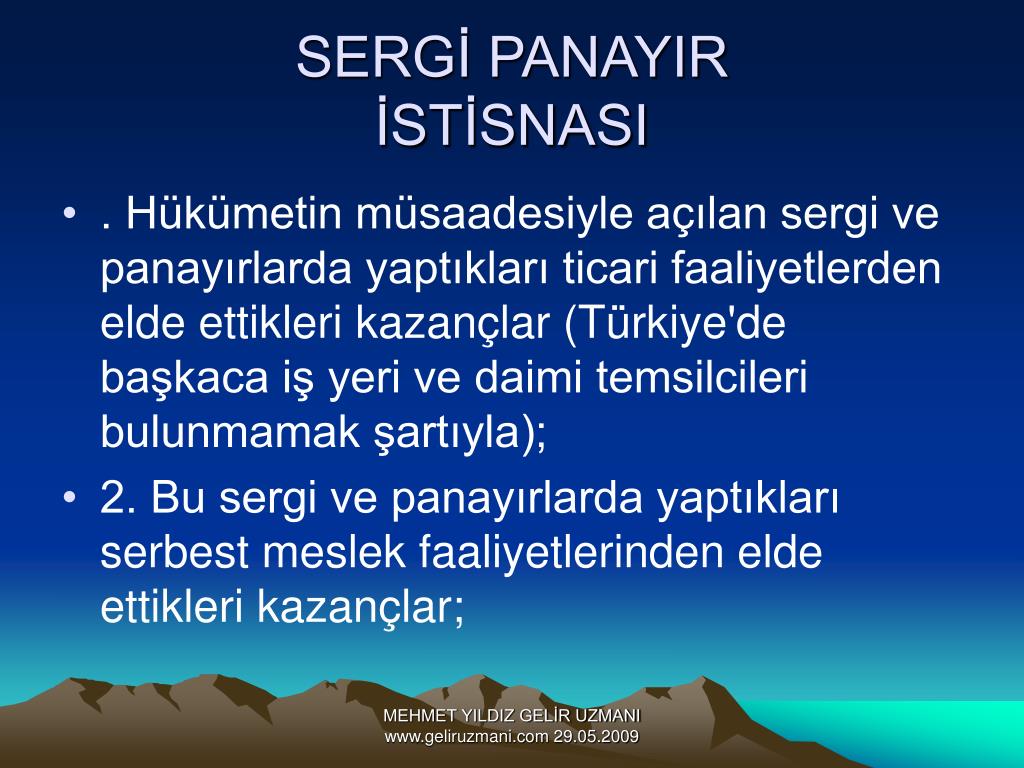 SERGİ PANAYIR İSTİSNASI

• . Hükümetin müsaadesiyle açılan sergi ve panayırlarda yaptıkları ticari faaliyetlerden elde ettikleri kazançlar (Türkiye'de başkaca iş yeri ve daimi temsilcileri bulunmamak şartıyla);

• 2. Bu sergi ve panayırlarda yaptıkları serbest meslek faaliyetlerinden elde ettikleri kazançlar;

MEHMET YILDIZ GELİR UZMANI www.geliruzmani.com 29.05.2009